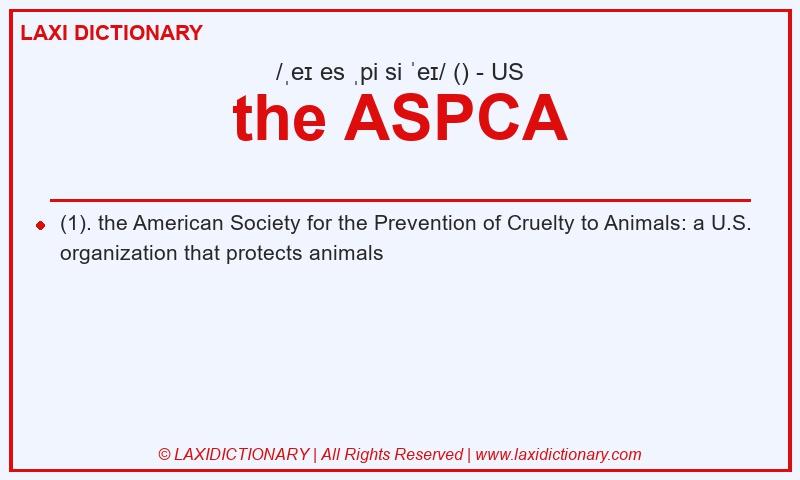 LAXI DICTIONARY

/ˌeɪ es ˌpi si ˈeɪ/ () - US

the ASPCA

(1). the American Society for the Prevention of Cruelty to Animals: a U.S. organization that protects animals

© LAXIDICTIONARY | All Rights Reserved | www.laxidictionary.com